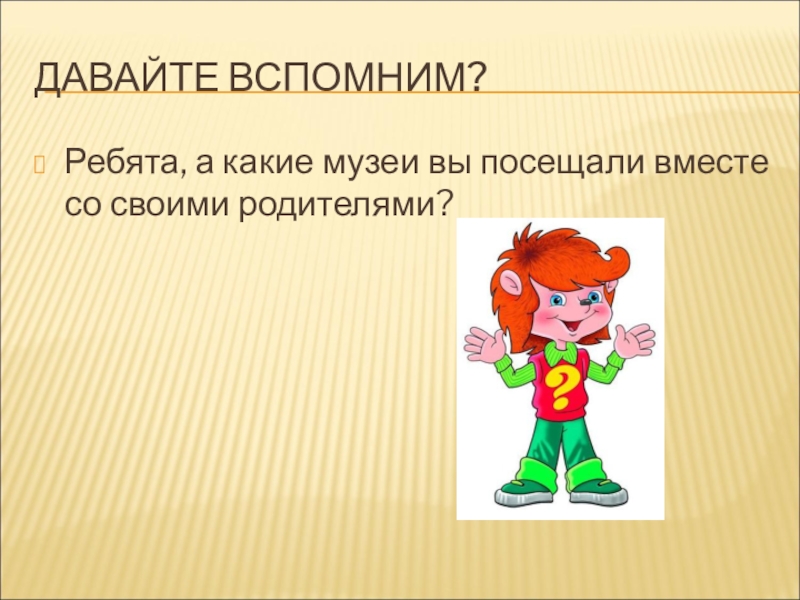 ДАВАЙТЕ ВСПОМНИМ?

Ребята, а какие музеи вы посещали вместе со своими родителями?

?